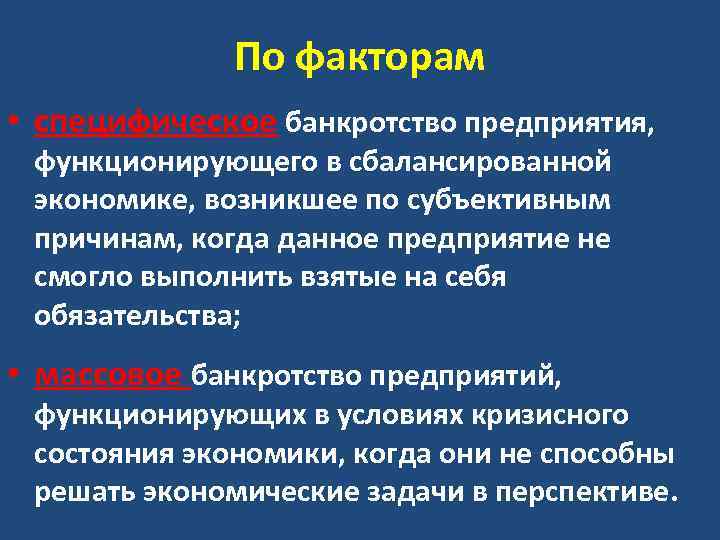 По факторам

• специфическое банкротство предприятия, функционирующего в сбалансированной экономике, возникшее по субъективным причинам, когда данное предприятие не смогло выполнить взятые на себя обязательства;

• массовое банкротство предприятий, функционирующих в условиях кризисного состояния экономики, когда они не способны решать экономические задачи в перспективе.